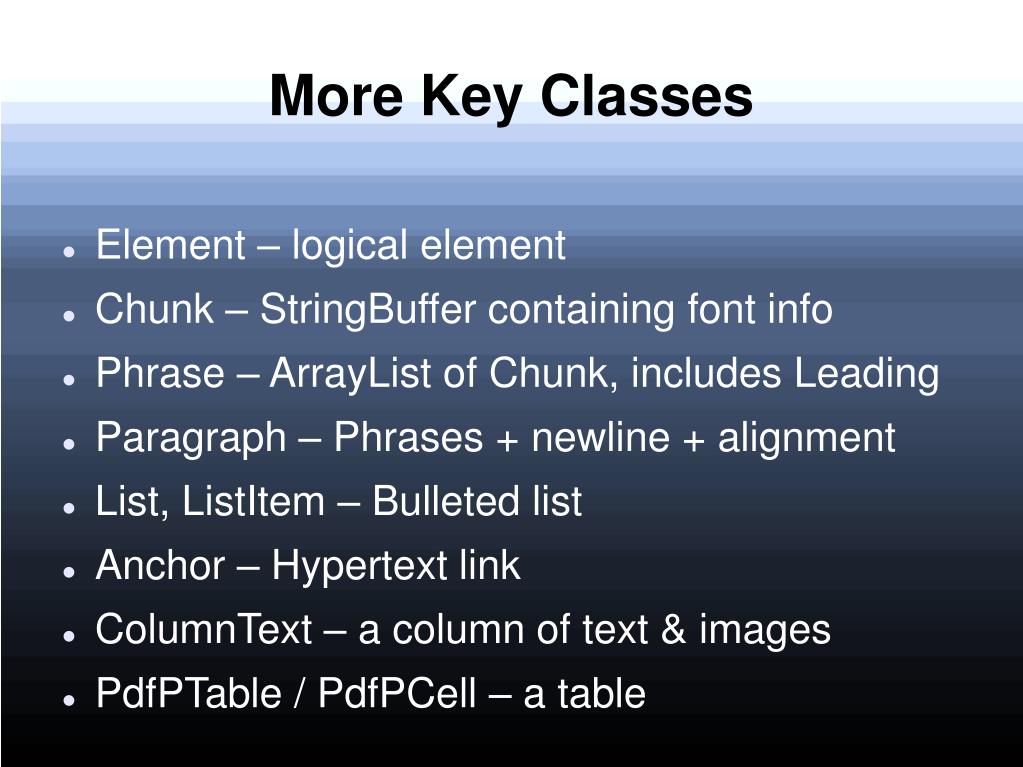 More Key Classes

- Element – logical element
- Chunk – StringBuffer containing font info
- Phrase – ArrayList of Chunk, includes Leading
- Paragraph – Phrases + newline + alignment
- List, ListItem – Bulleted list
- Anchor – Hypertext link
- ColumnText – a column of text & images
- PdfPTable / PdfPCell – a table